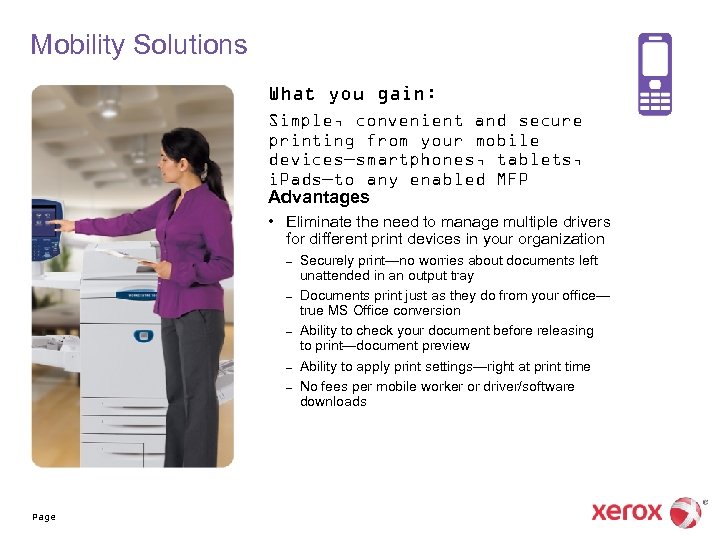 Mobility Solutions

What you gain:

Simple, convenient and secure printing from your mobile devices—smartphones, tablets, iPads—to any enabled MFP

Advantages

• Eliminate the need to manage multiple drivers for different print devices in your organization
– Securely print—no worries about documents left unattended in an output tray
– Documents print just as they do from your office—true MS Office conversion
– Ability to check your document before releasing to print—document preview
– Ability to apply print settings—right at print time
– No fees per mobile worker or driver/software downloads

Page

xerox